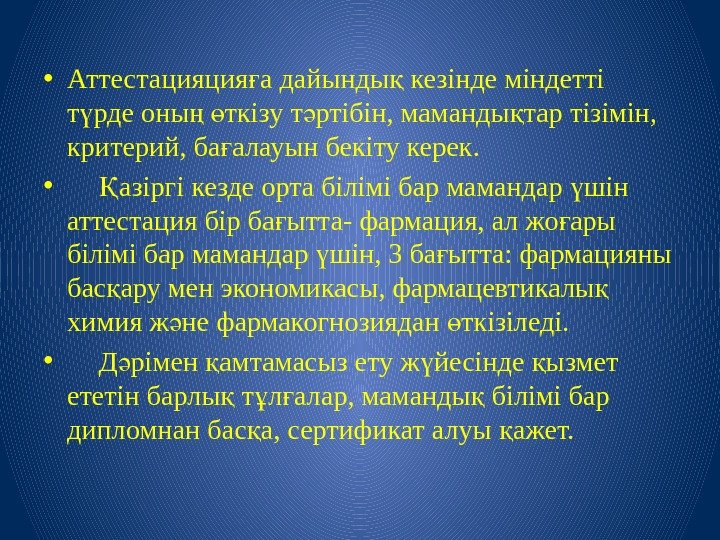 • Аттестацияцияға дайындық кезінде міндетті түрде оның өткізу тәртібін, мамандықтар тізімін, критерий, бағалауын бекіту керек.

• Қазіргі кезде орта білімі бар мамандар үшін аттестация бір бағытта- фармация, ал жоғары білімі бар мамандар үшін, 3 бағытта: фармацияны басқару мен экономикасы, фармацевтикалық химия және фармакогнозиядан өткізіледі.

• Дәрімен қамтамасыз ету жүйесінде қызмет ететін барлық тұлғалар, мамандық білімі бар дипломнан басқа, сертификат алуы қажет.